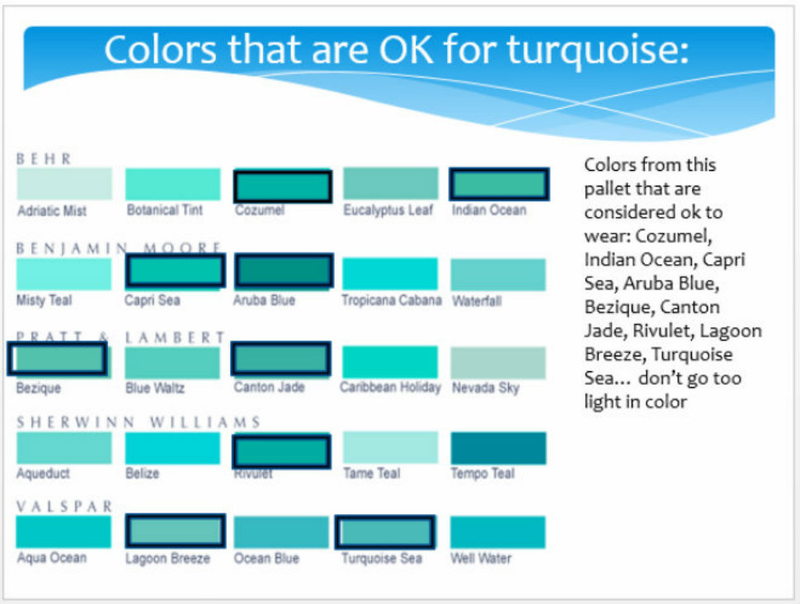 Colors that are OK for turquoise:

BEHR

Adriatic Mist
Botanical Tint
Cozumel
Eucalyptus Leaf
Indian Ocean

BENJAMIN MOORE

Misty Teal
Capri Sea
Aruba Blue
Tropicana Cabana
Waterfall

PRATT & LAMBERT

Bezique
Blue Waltz
Canton Jade
Caribbean Holiday
Nevada Sky

SHERWINN WILLIAMS

Aqueduct
Belize
Rivulet
Tame Teal
Tempo Teal

VALSPAR

Aqua Ocean
Lagoon Breeze
Ocean Blue
Turquoise Sea
Well Water

Colors from this pallet that are considered ok to wear: Cozumel, Indian Ocean, Capri Sea, Aruba Blue, Bezique, Canton Jade, Rivulet, Lagoon Breeze, Turquoise Sea… don't go too light in color